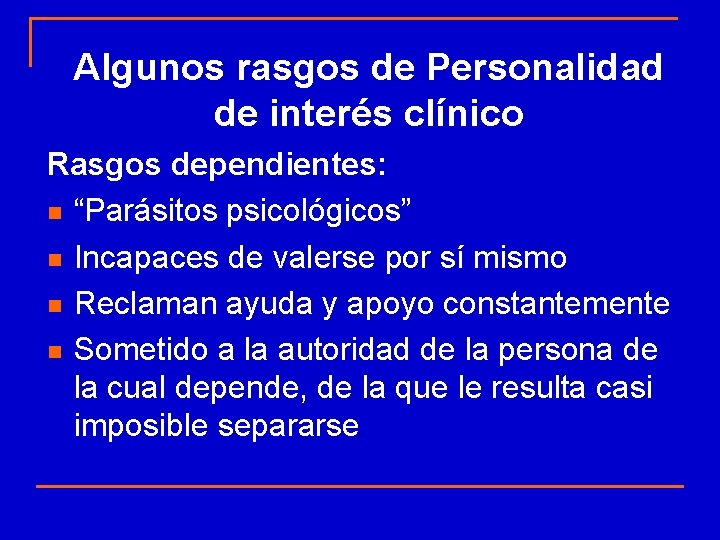 Algunos rasgos de Personalidad de interés clínico

Rasgos dependientes:

- “Parásitos psicológicos”
- Incapaces de valerse por sí mismo
- Reclaman ayuda y apoyo constantemente
- Sometido a la autoridad de la persona de la cual depende, de la que le resulta casi imposible separarse